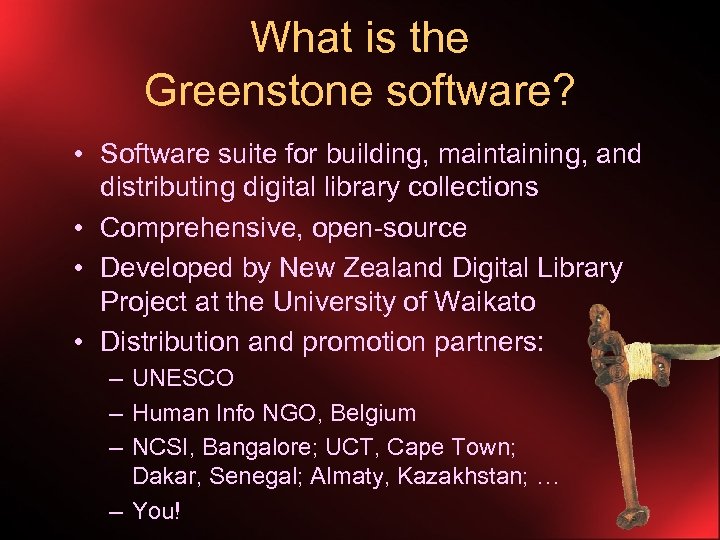 What is the Greenstone software?

• Software suite for building, maintaining, and distributing digital library collections
• Comprehensive, open-source
• Developed by New Zealand Digital Library Project at the University of Waikato
• Distribution and promotion partners:
– UNESCO
– Human Info NGO, Belgium
– NCSI, Bangalore; UCT, Cape Town; Dakar, Senegal; Almaty, Kazakhstan; …
– You!